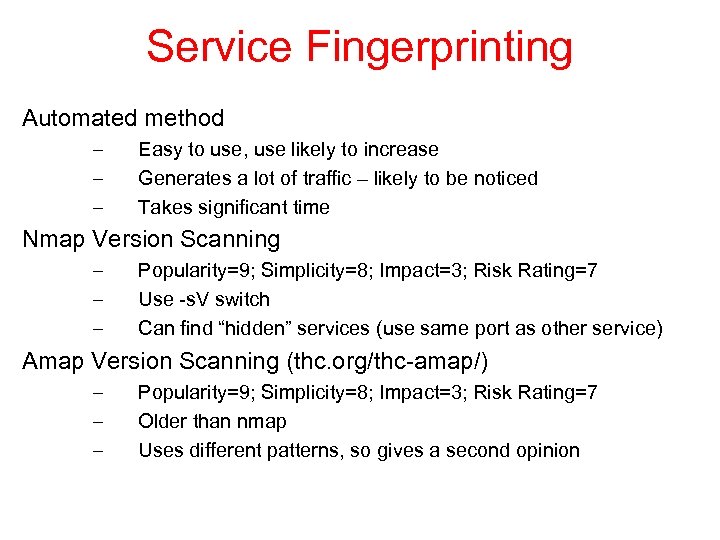 Service Fingerprinting

Automated method
– Easy to use, use likely to increase
– Generates a lot of traffic – likely to be noticed
– Takes significant time

Nmap Version Scanning
– Popularity=9; Simplicity=8; Impact=3; Risk Rating=7
– Use -sV switch
– Can find “hidden” services (use same port as other service)

Amap Version Scanning (thc.org/thc-amap/)
– Popularity=9; Simplicity=8; Impact=3; Risk Rating=7
– Older than nmap
– Uses different patterns, so gives a second opinion